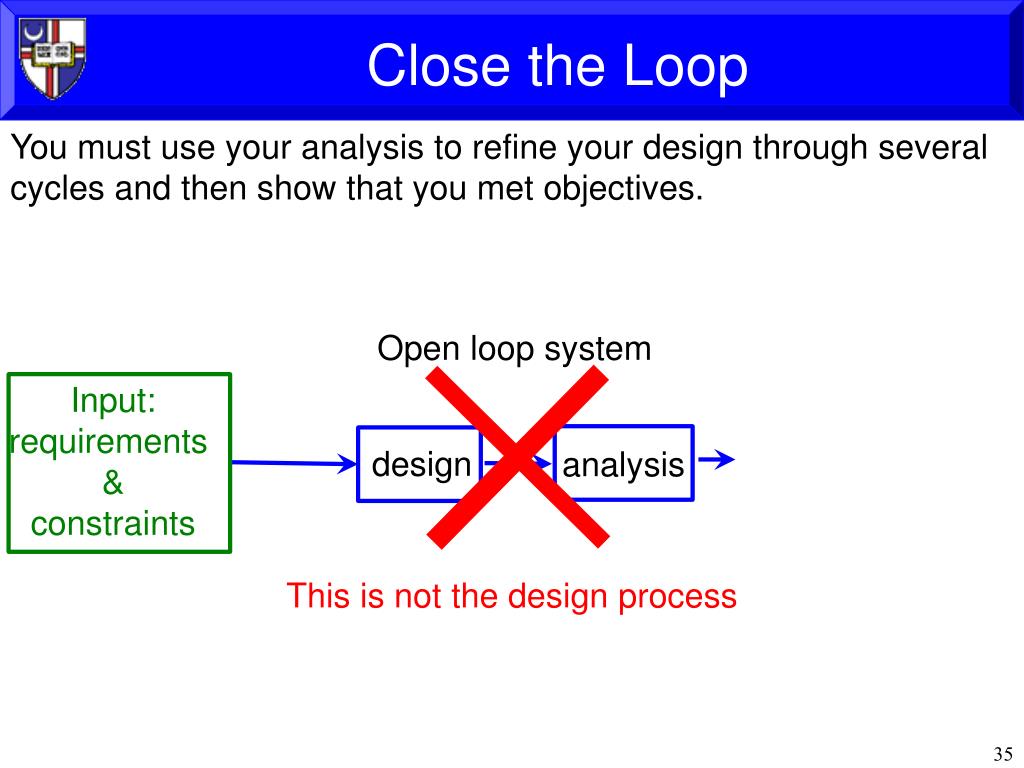 Close the Loop

You must use your analysis to refine your design through several cycles and then show that you met objectives.

Open loop system

Input: requirements & constraints

design

analysis

This is not the design process

35